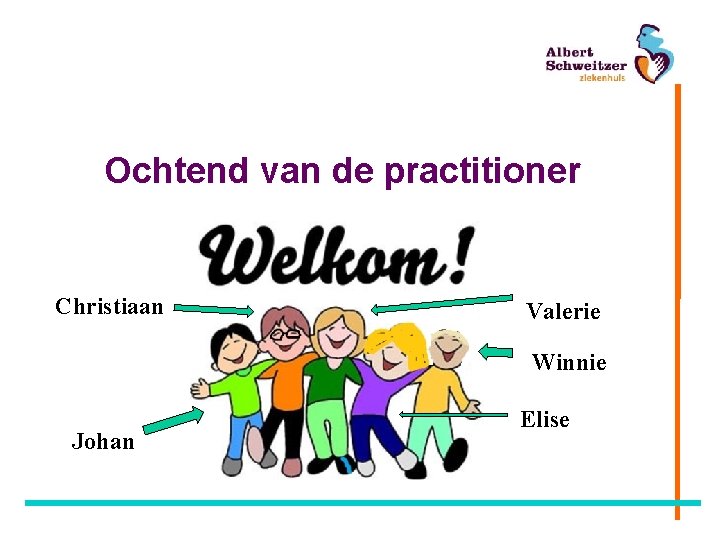 Albert
Schweitzer
ziekenhuis

Ochtend van de practitioner

Welkom!

Christiaan

Valerie

Winnie

Elise

Johan